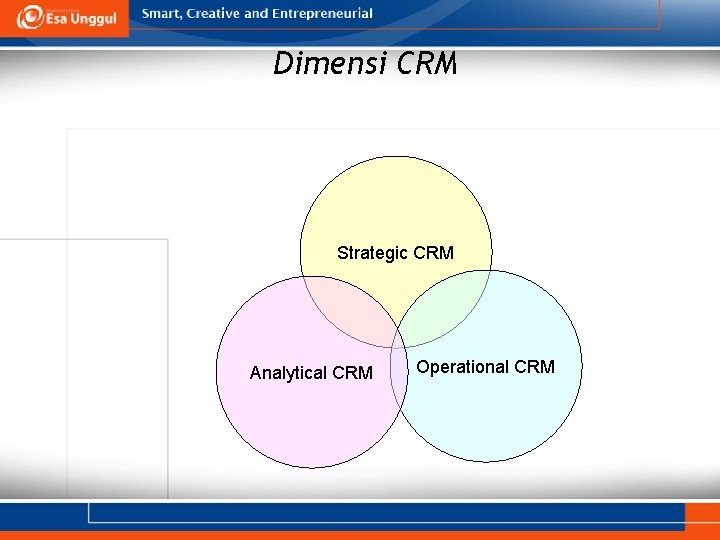 Esa Unggul

Smart, Creative and Entrepreneurial

Dimensi CRM

Strategic CRM

Analytical CRM

Operational CRM